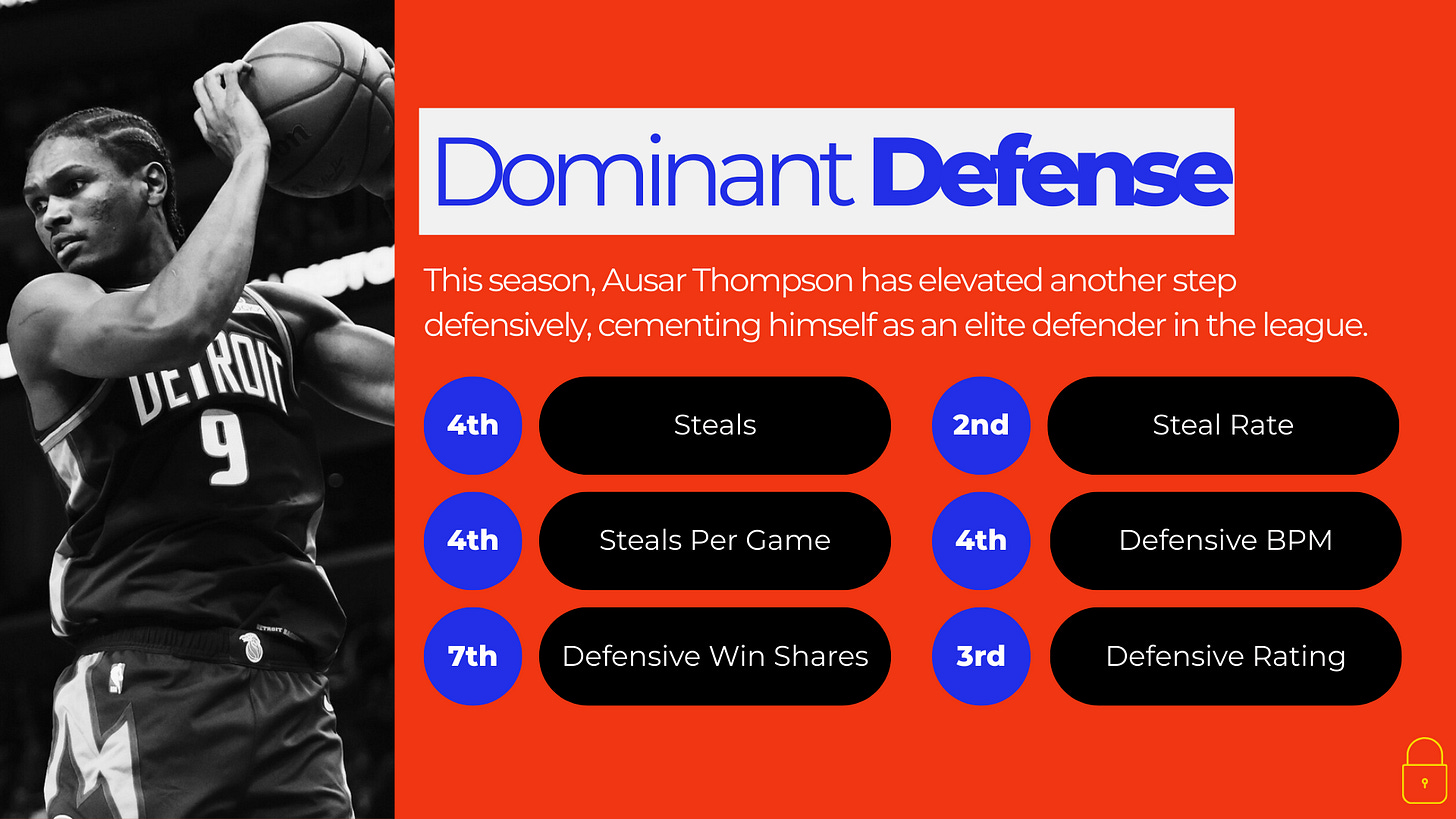 DETROIT
9

Dominant Defense

This season, Ausar Thompson has elevated another step defensively, cementing himself as an elite defender in the league.

4th Steals

4th Steals Per Game

7th Defensive Win Shares

2nd Steal Rate

4th Defensive BPM

3rd Defensive Rating